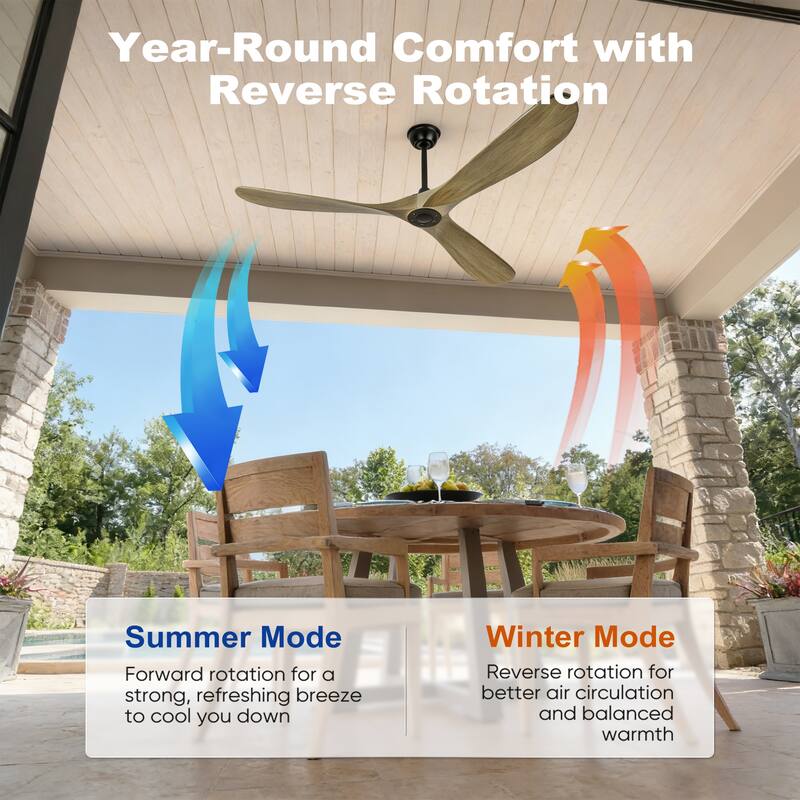 Year-Round Comfort with Reverse Rotation

Summer Mode

Forward rotation for a strong, refreshing breeze to cool you down

Winter Mode

Reverse rotation for better air circulation and balanced warmth